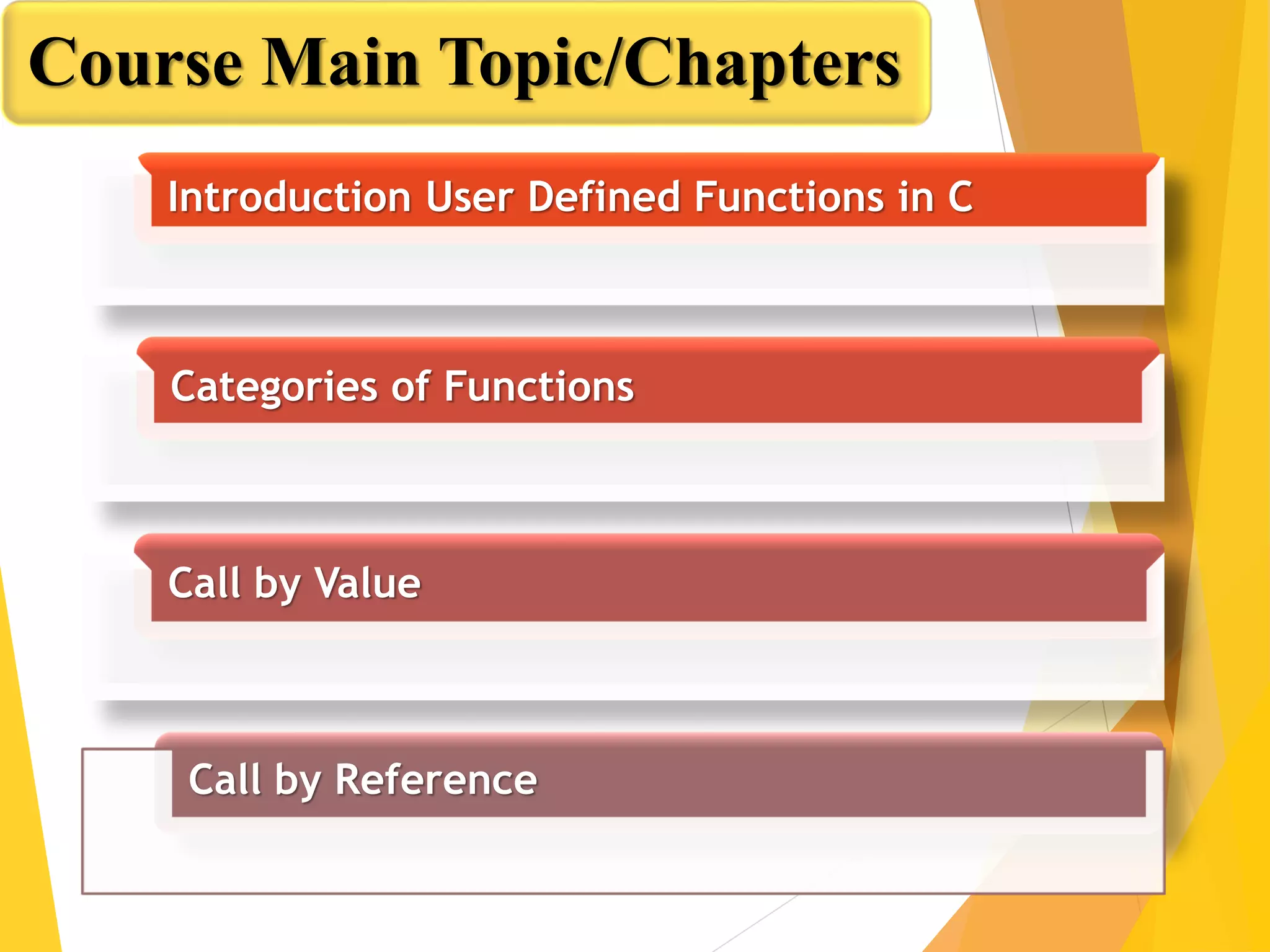 Course Main Topic/Chapters

Introduction User Defined Functions in C

Categories of Functions

Call by Value

Call by Reference